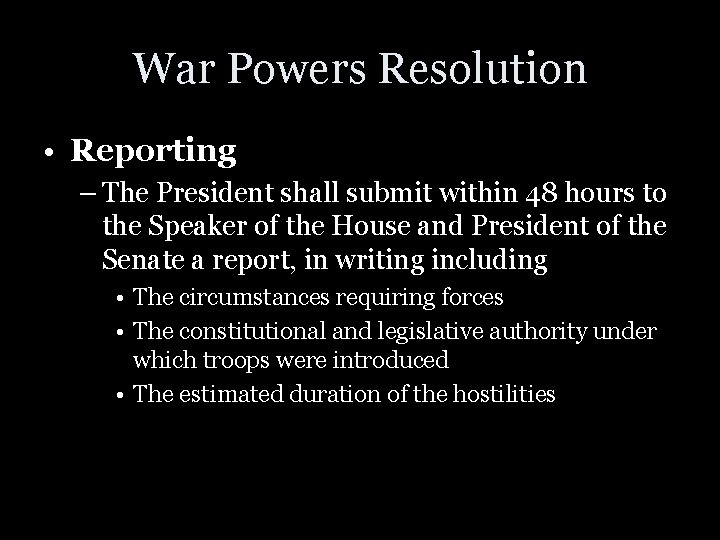 War Powers Resolution

• Reporting
– The President shall submit within 48 hours to the Speaker of the House and President of the Senate a report, in writing including
• The circumstances requiring forces
• The constitutional and legislative authority under which troops were introduced
• The estimated duration of the hostilities